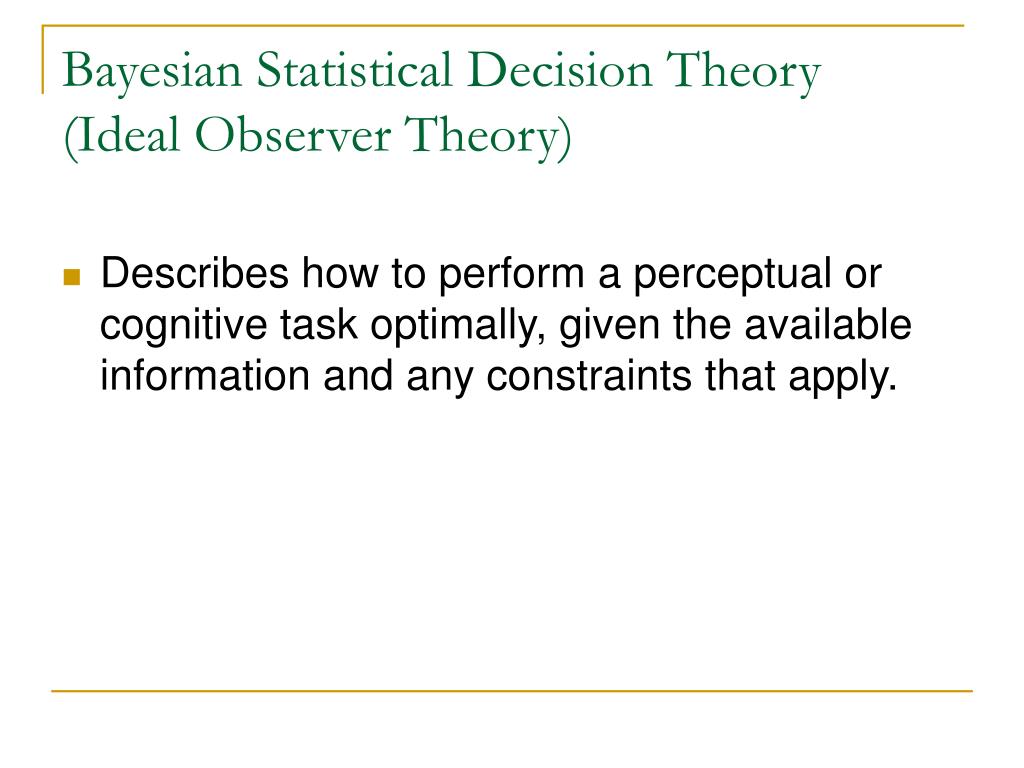 Bayesian Statistical Decision Theory (Ideal Observer Theory)

Describes how to perform a perceptual or cognitive task optimally, given the available information and any constraints that apply.